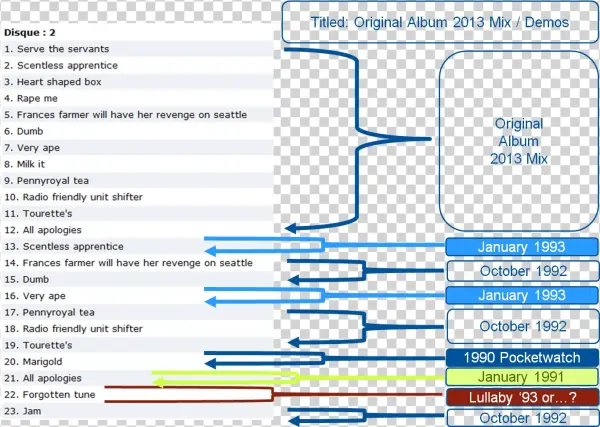 Disque : 2
1. Serve the servants
2. Scentless apprentice
3. Heart shaped box
4. Rape me
5. Frances farmer will have her revenge on seattle
6. Dumb
7. Very ape
8. Milk it
9. Pennyroyal tea
10. Radio friendly unit shifter
11. Tourette's
12. All apologies
13. Scentless apprentice
14. Frances farmer will have her revenge on seattle
15. Dumb
16. Very ape
17. Pennyroyal tea
18. Radio friendly unit shifter
19. Tourette's
20. Marigold
21. All apologies
22. Forgotten tune
23. Jam

Titled: Original Album 2013 Mix / Demos

Original Album 2013 Mix

January 1993

October 1992

January 1993

October 1992

1990 Pocketwatch

January 1991

Lullaby '93 or…?

October 1992